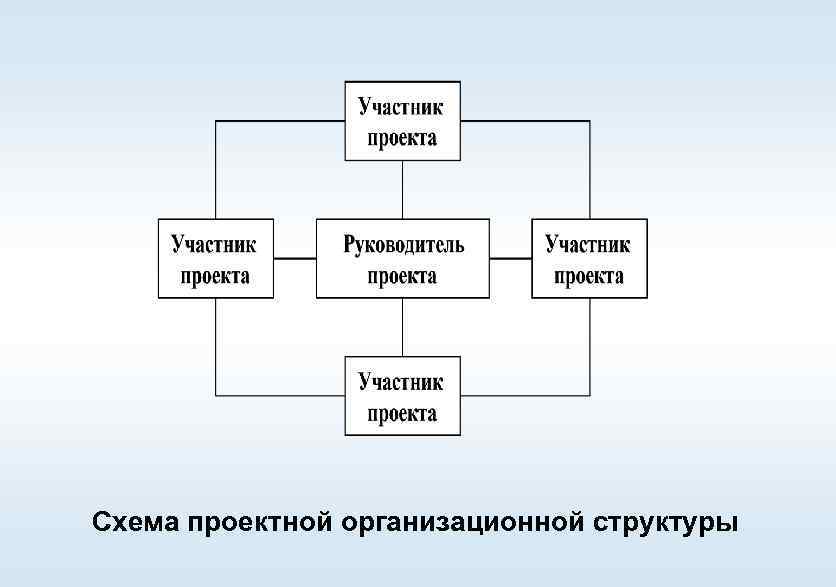 Участник проекта

Участник проекта

Руководитель проекта

Участник проекта

Участник проекта

Схема проектной организационной структуры